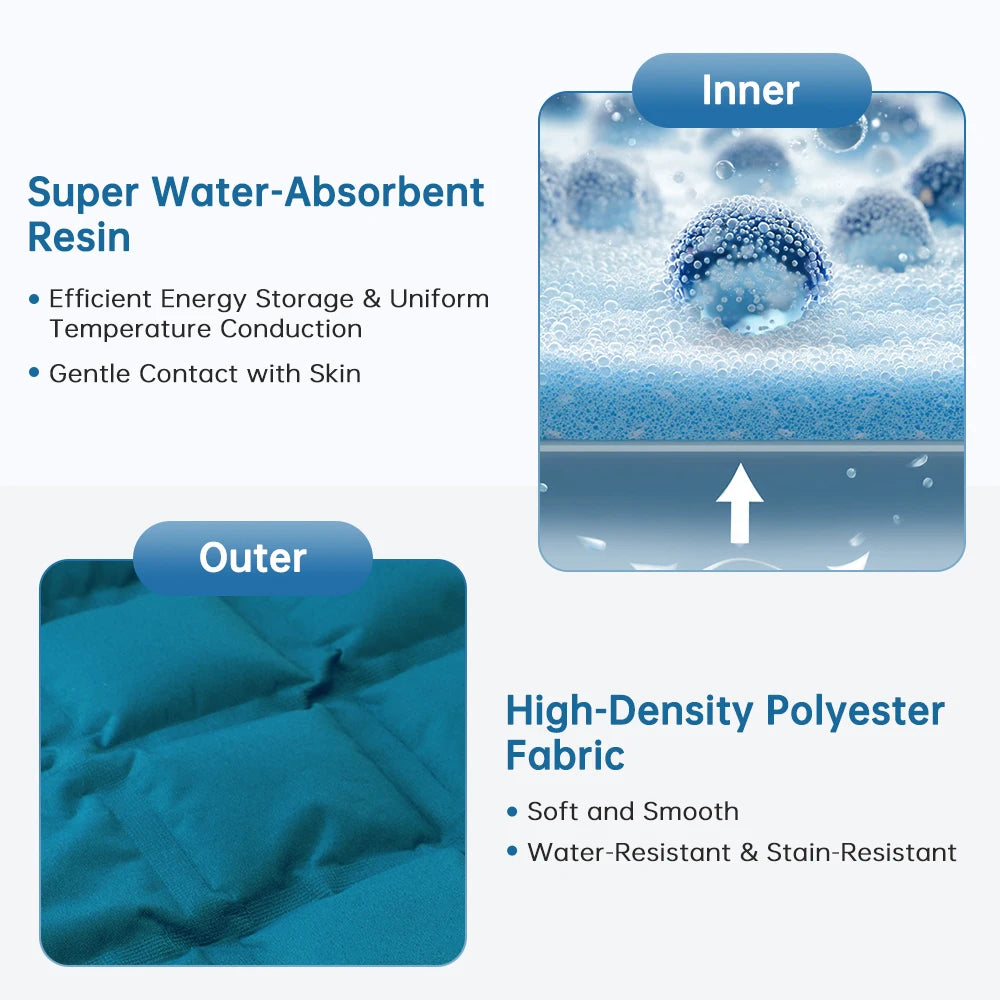 Super Water-Absorbent Resin

• Efficient Energy Storage & Uniform Temperature Conduction
• Gentle Contact with Skin

Inner

Outer

High-Density Polyester Fabric

• Soft and Smooth
• Water-Resistant & Stain-Resistant